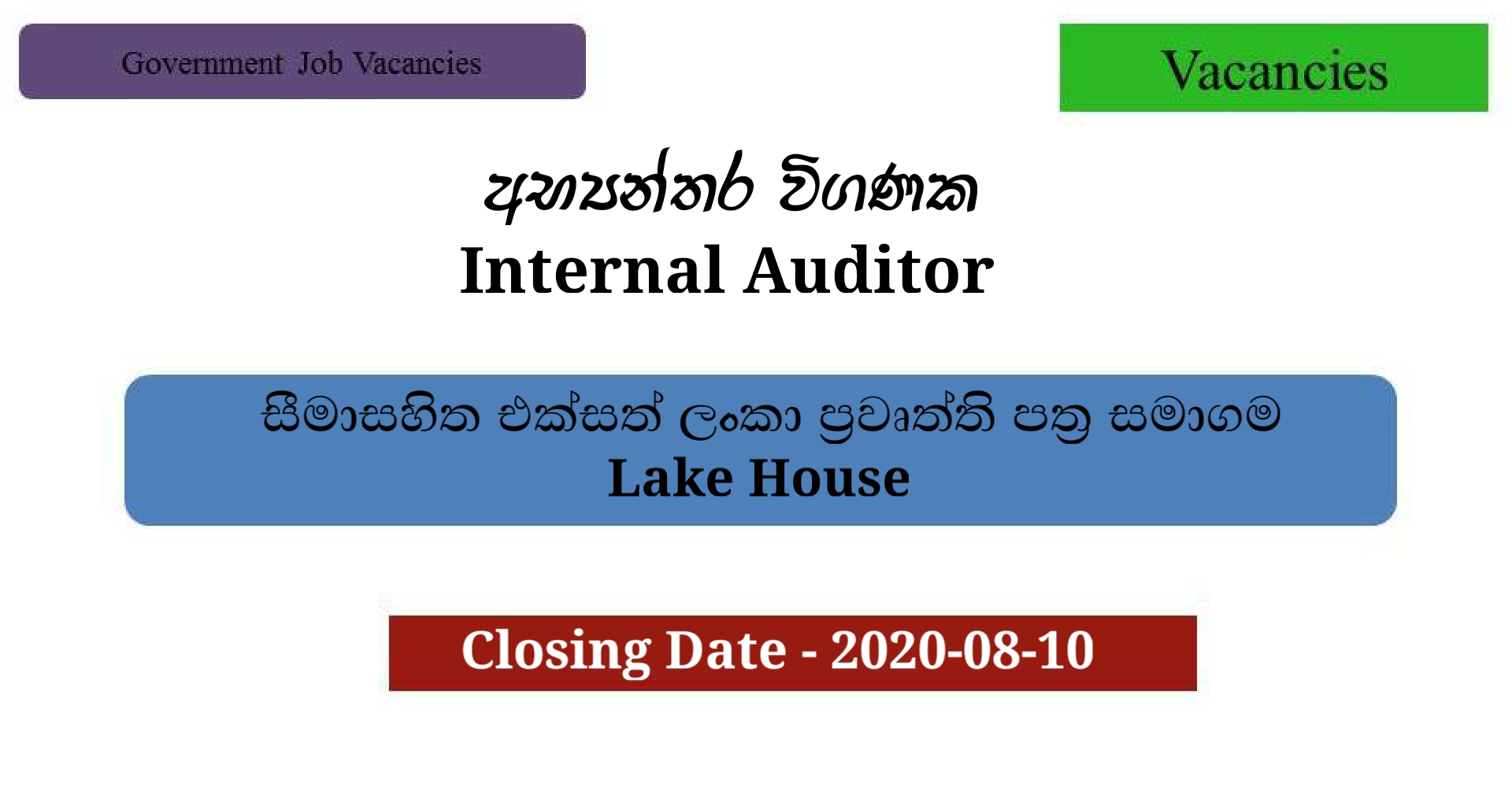 Government Job Vacancies

Vacancies

අභ්‍යන්තර විගණක
Internal Auditor

සීමාසහිත එක්සත් ලංකා ප්‍රවෘත්ති පත්‍ර සමාගම
Lake House

Closing Date - 2020-08-10